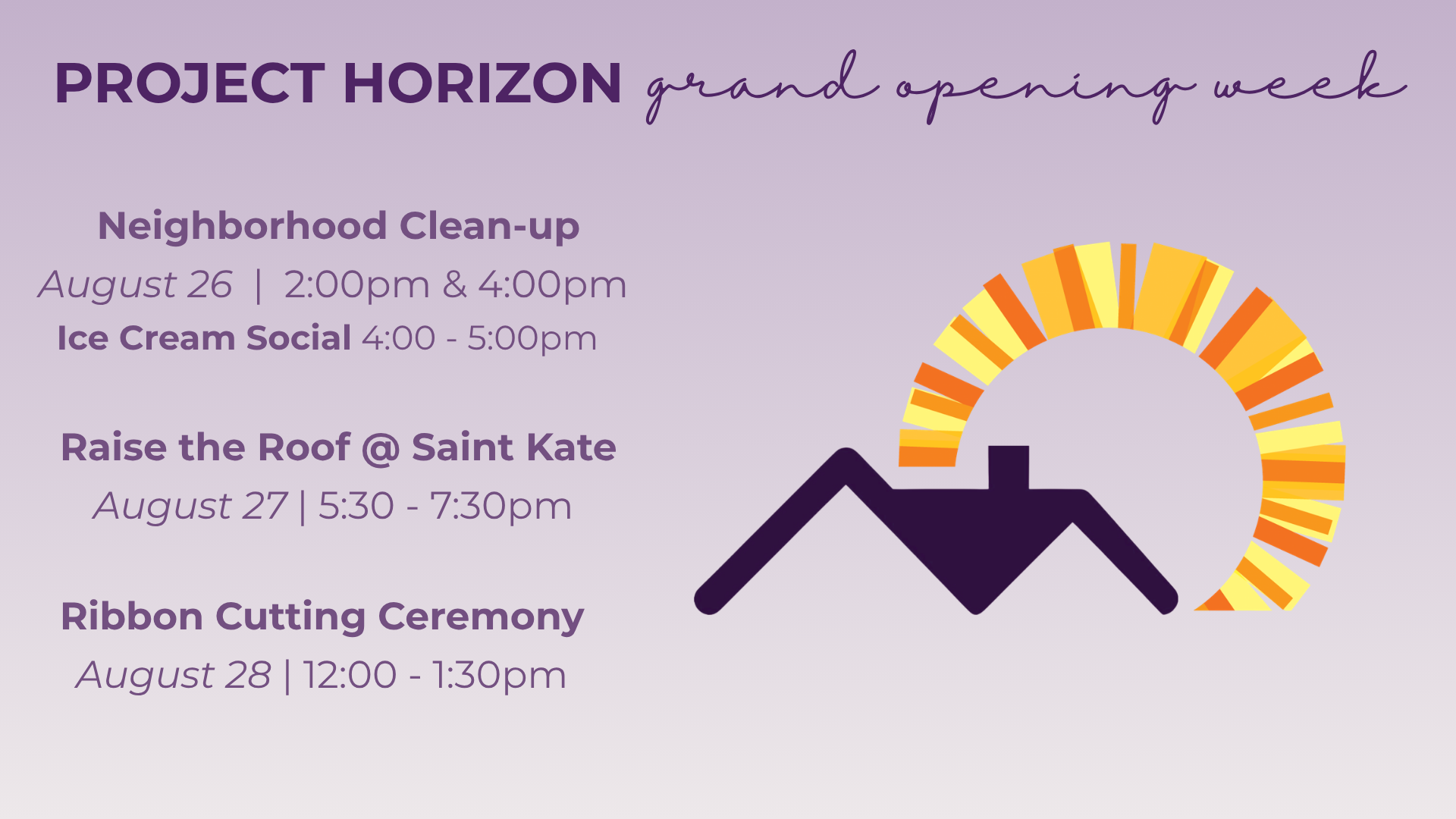 PROJECT HORIZON grand opening week

Neighborhood Clean-up
August 26 | 2:00pm & 4:00pm
Ice Cream Social 4:00 - 5:00pm

Raise the Roof @ Saint Kate
August 27 | 5:30 - 7:30pm

Ribbon Cutting Ceremony
August 28 | 12:00 - 1:30pm